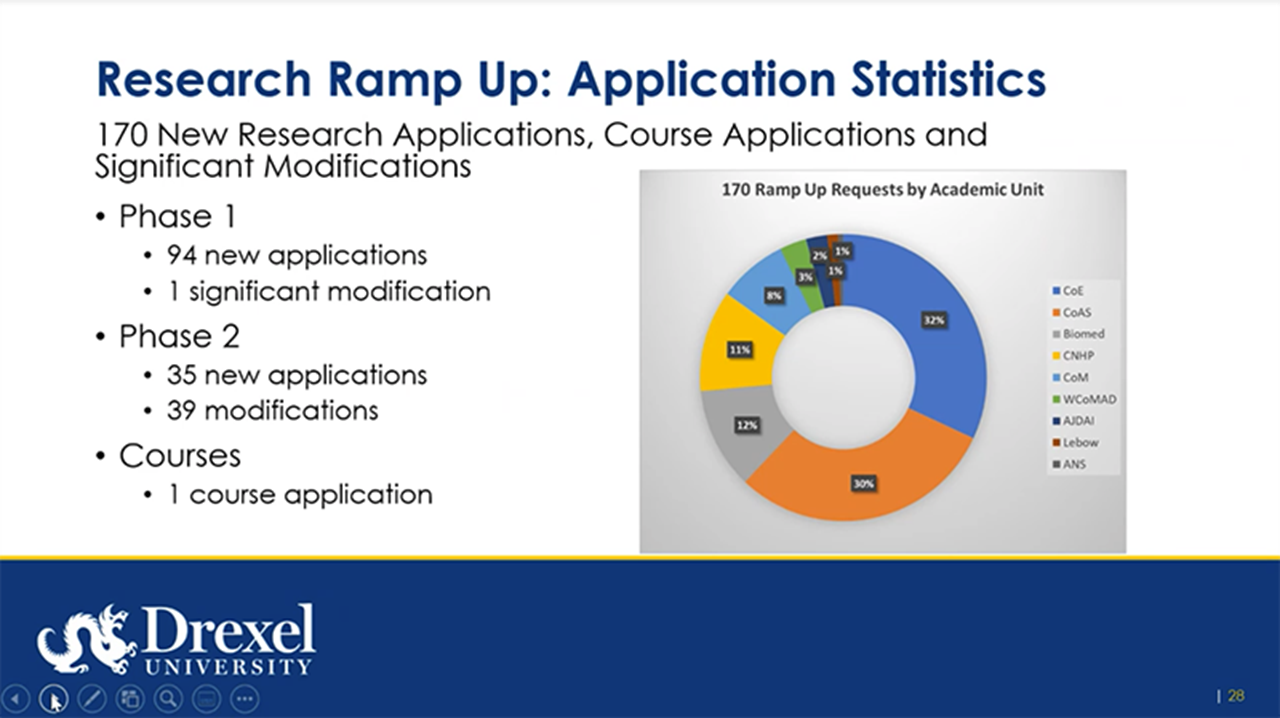 Research Ramp Up: Application Statistics

170 New Research Applications, Course Applications and Significant Modifications

• Phase 1
  • 94 new applications
  • 1 significant modification
• Phase 2
  • 35 new applications
  • 39 modifications
• Courses
  • 1 course application

170 Ramp Up Requests by Academic Unit

32%
30%
12%
11%
8%
3%
2%
1%
1%

CoE
CoAS
Biomed
CNHP
CoM
WCoMAD
AJDAI
Lebow
ANS

Drexel
UNIVERSITY

| 28